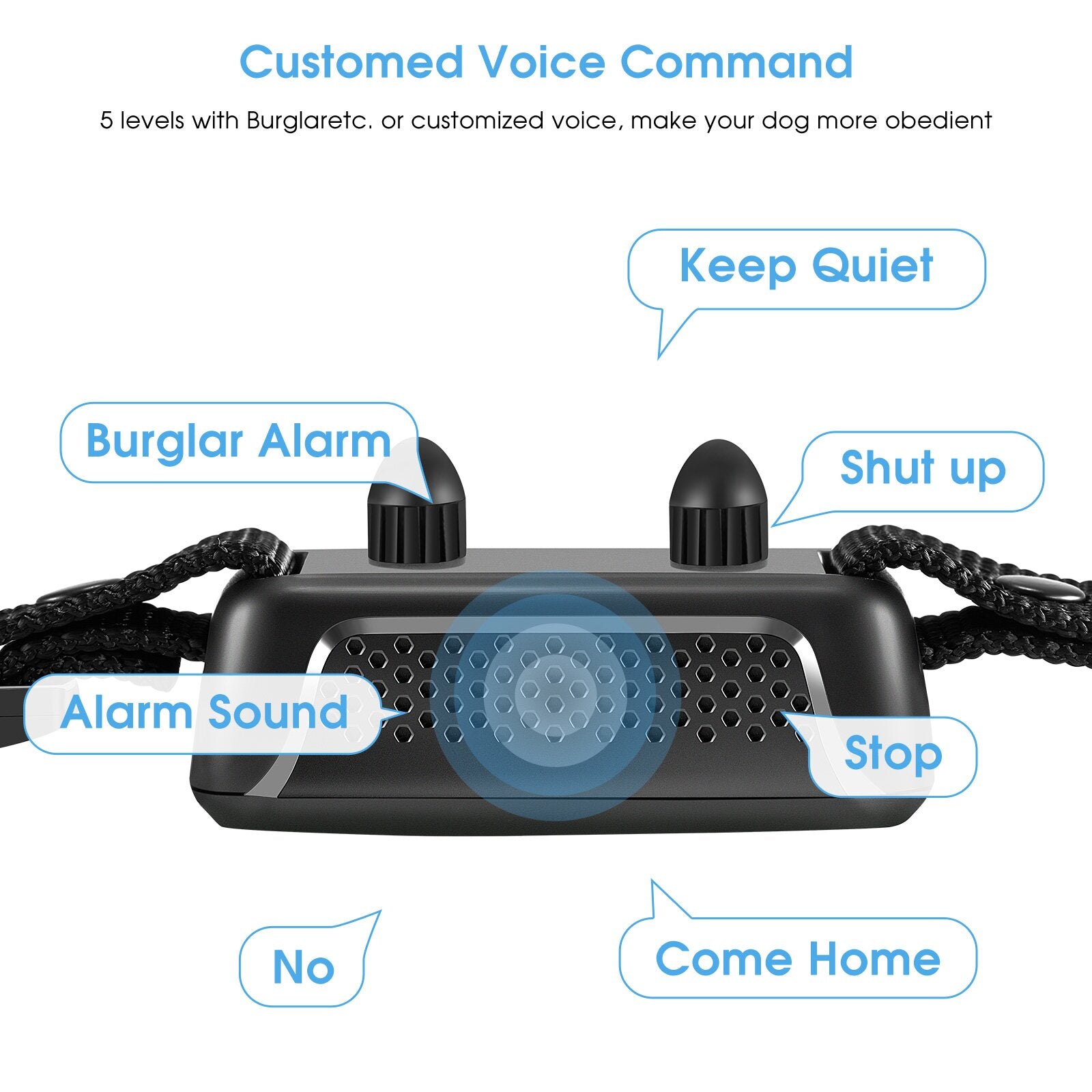 Customed Voice Command

5 levels with Burglaretc. or customized voice, make your dog more obedient

Keep Quiet

Burglar Alarm

Shut up

Alarm Sound

Stop

No

Come Home